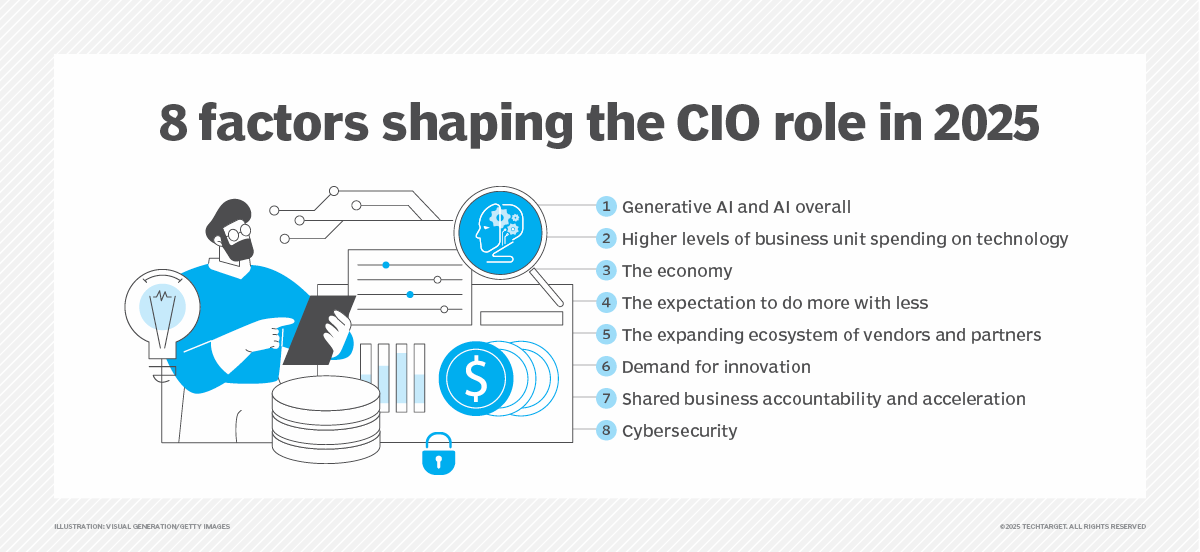 8 factors shaping the CIO role in 2025

1 Generative AI and AI overall
2 Higher levels of business unit spending on technology
3 The economy
4 The expectation to do more with less
5 The expanding ecosystem of vendors and partners
6 Demand for innovation
7 Shared business accountability and acceleration
8 Cybersecurity

$

ILLUSTRATION: VISUAL GENERATION/GETTY IMAGES

©2025 TECHTARGET. ALL RIGHTS RESERVED